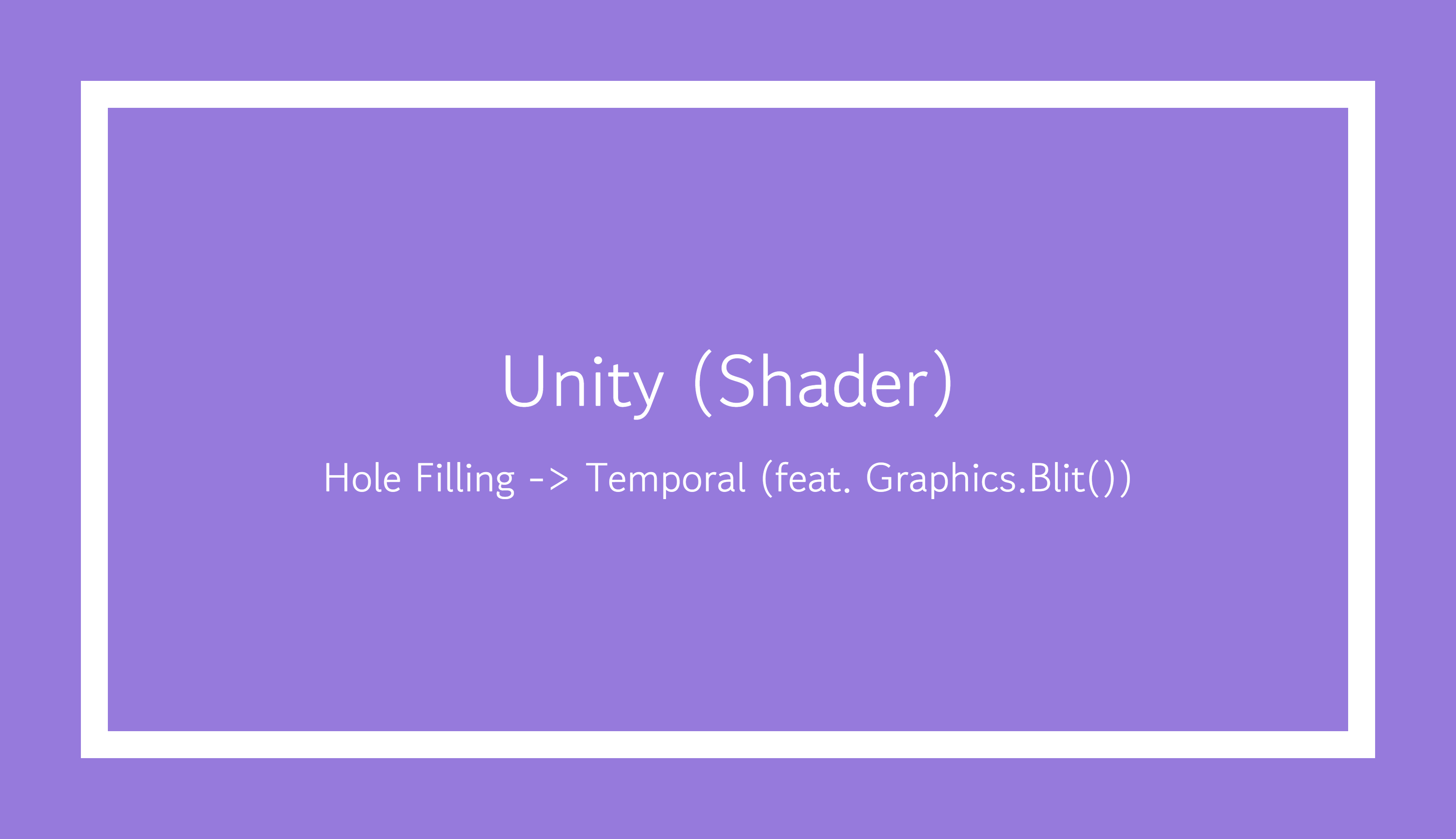 Unity (Shader)

Hole Filling -> Temporal (feat. Graphics.Blit())